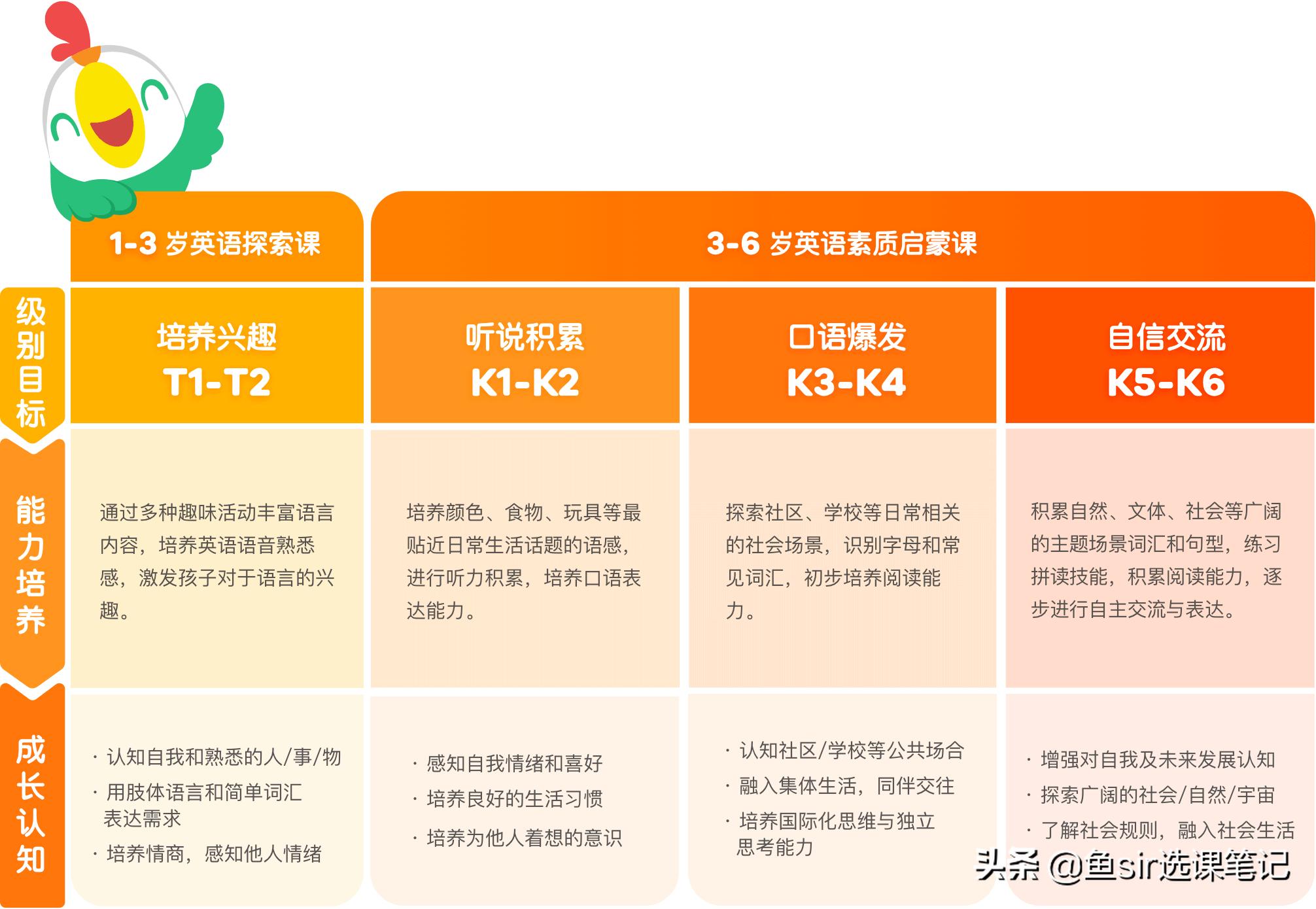 | | 1-3 岁英语探索课 | 3-6 岁英语素质启蒙课 | | |
|---|---|---|---|---|
| 级别目标 | 培养兴趣 T1-T2 | 听说积累 K1-K2 | 口语爆发 K3-K4 | 自信交流 K5-K6 |
| 能力培养 | 通过多种趣味活动丰富语言内容，培养英语语音熟悉感，激发孩子对于语言的兴趣。 | 培养颜色、食物、玩具等最贴近日常生活话题的语感，进行听力积累，培养口语表达能力。 | 探索社区、学校等日常相关的社会场景，识别字母和常见词汇，初步培养阅读能力。 | 积累自然、文体、社会等广阔的主题场景词汇和句型，练习拼读技能，积累阅读能力，逐步进行自主交流与表达。 |
| 成长认知 | · 认知自我和熟悉的人/事/物 · 用肢体语言和简单词汇表达需求 · 培养情商，感知他人情绪 | · 感知自我情绪和喜好 · 培养良好的生活习惯 · 培养为他人着想的意识 | · 认知社区/学校等公共场合 · 融入集体生活，同伴交往 · 培养国际化思维与独立思考能力 | · 增强对自我及未来发展认知 · 探索广阔的社会/自然/宇宙 · 了解社会规则，融入社会生活 |

头条 @鱼sir选课笔记